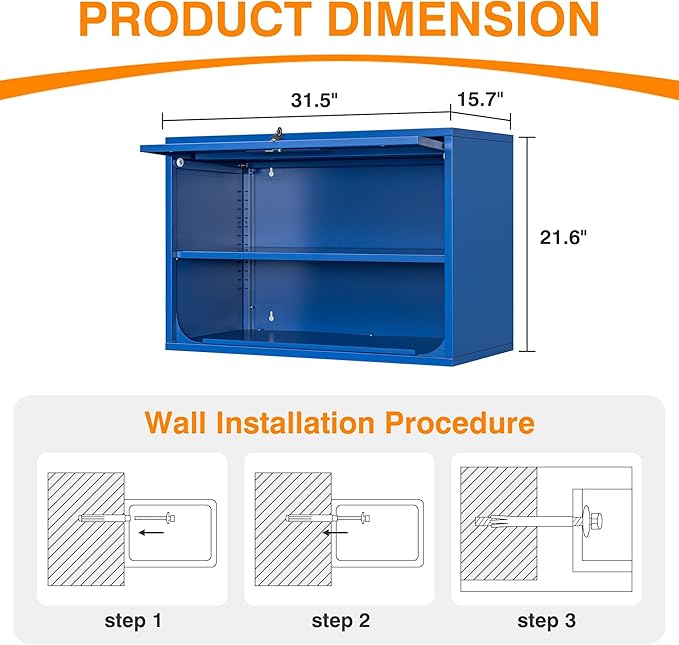 PRODUCT DIMENSION

31.5"

15.7"

21.6"

Wall Installation Procedure

step 1

step 2

step 3